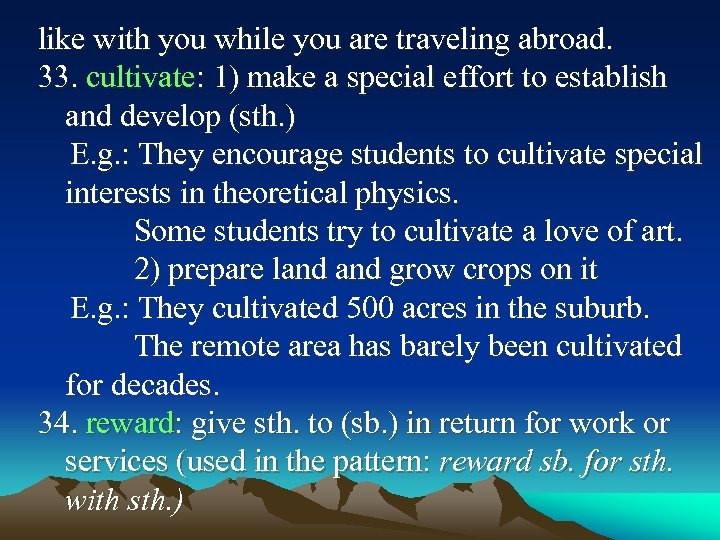 like with you while you are traveling abroad.

33. cultivate: 1) make a special effort to establish and develop (sth.)
E.g.: They encourage students to cultivate special interests in theoretical physics.
Some students try to cultivate a love of art.
2) prepare land and grow crops on it
E.g.: They cultivated 500 acres in the suburb.
The remote area has barely been cultivated for decades.

34. reward: give sth. to (sb.) in return for work or services (used in the pattern: reward sb. for sth. with sth.)